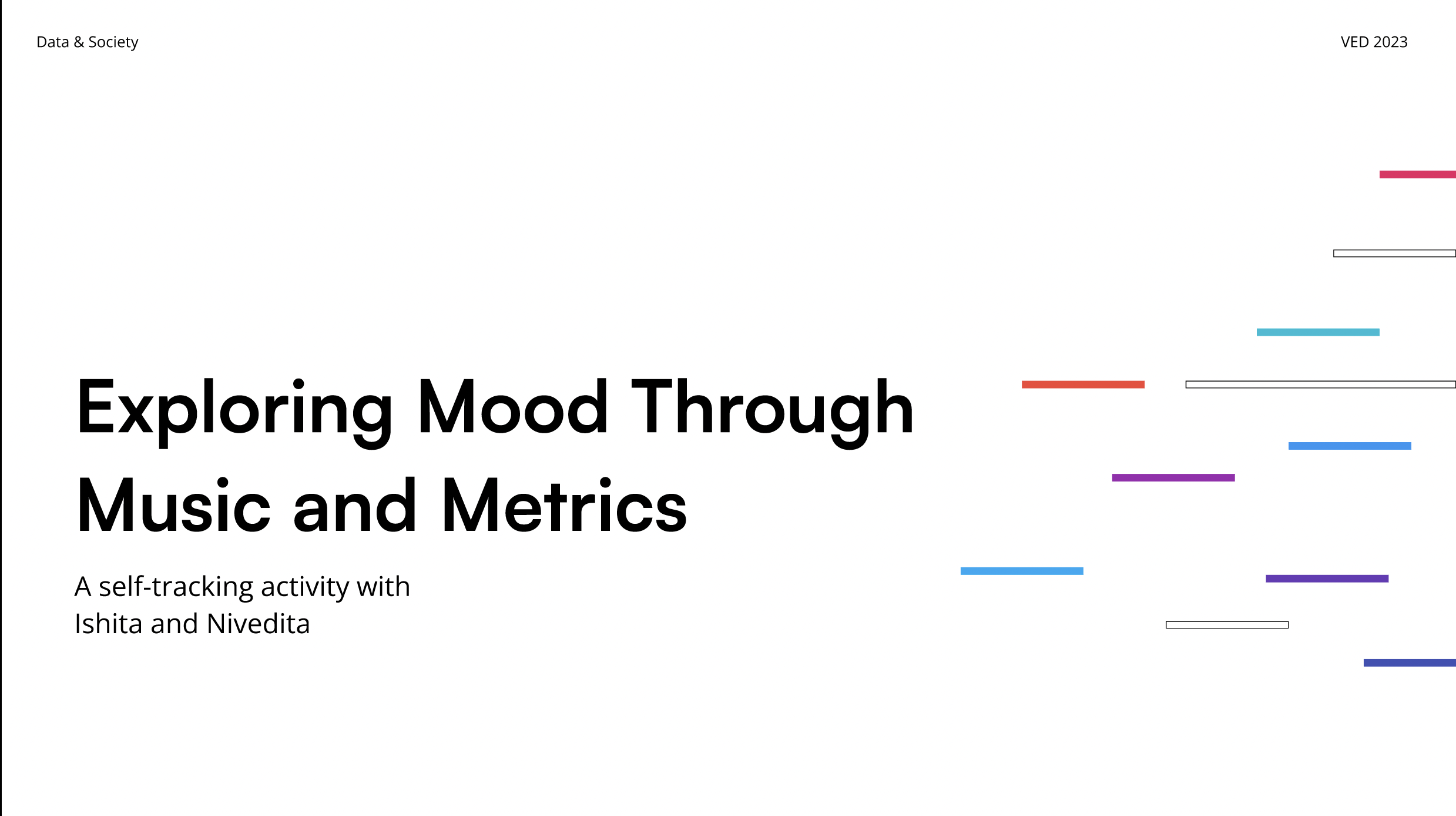 Data & Society

VED 2023

Exploring Mood Through Music and Metrics

A self-tracking activity with Ishita and Nivedita